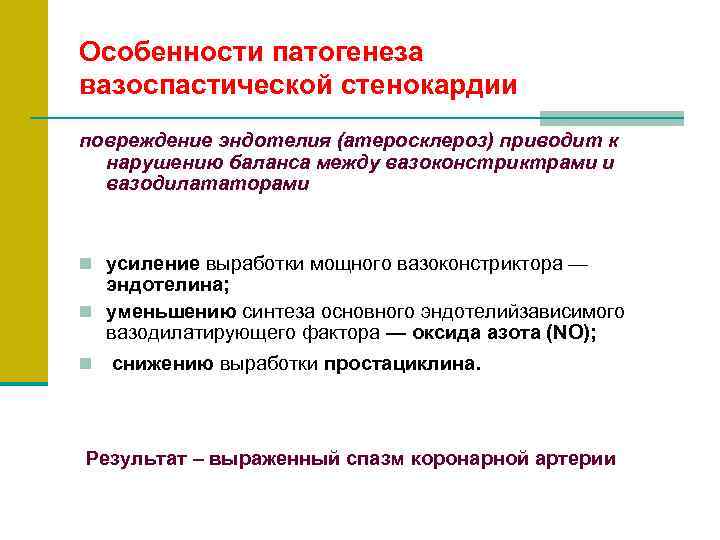 Особенности патогенеза вазоспастической стенокардии

повреждение эндотелия (атеросклероз) приводит к нарушению баланса между вазоконстриктрами и вазодилататорами

усиление выработки мощного вазоконстриктора — эндотелина;

уменьшению синтеза основного эндотелийзависимого вазодилатирующего фактора — оксида азота (NO);

снижению выработки простациклина.

Результат – выраженный спазм коронарной артерии